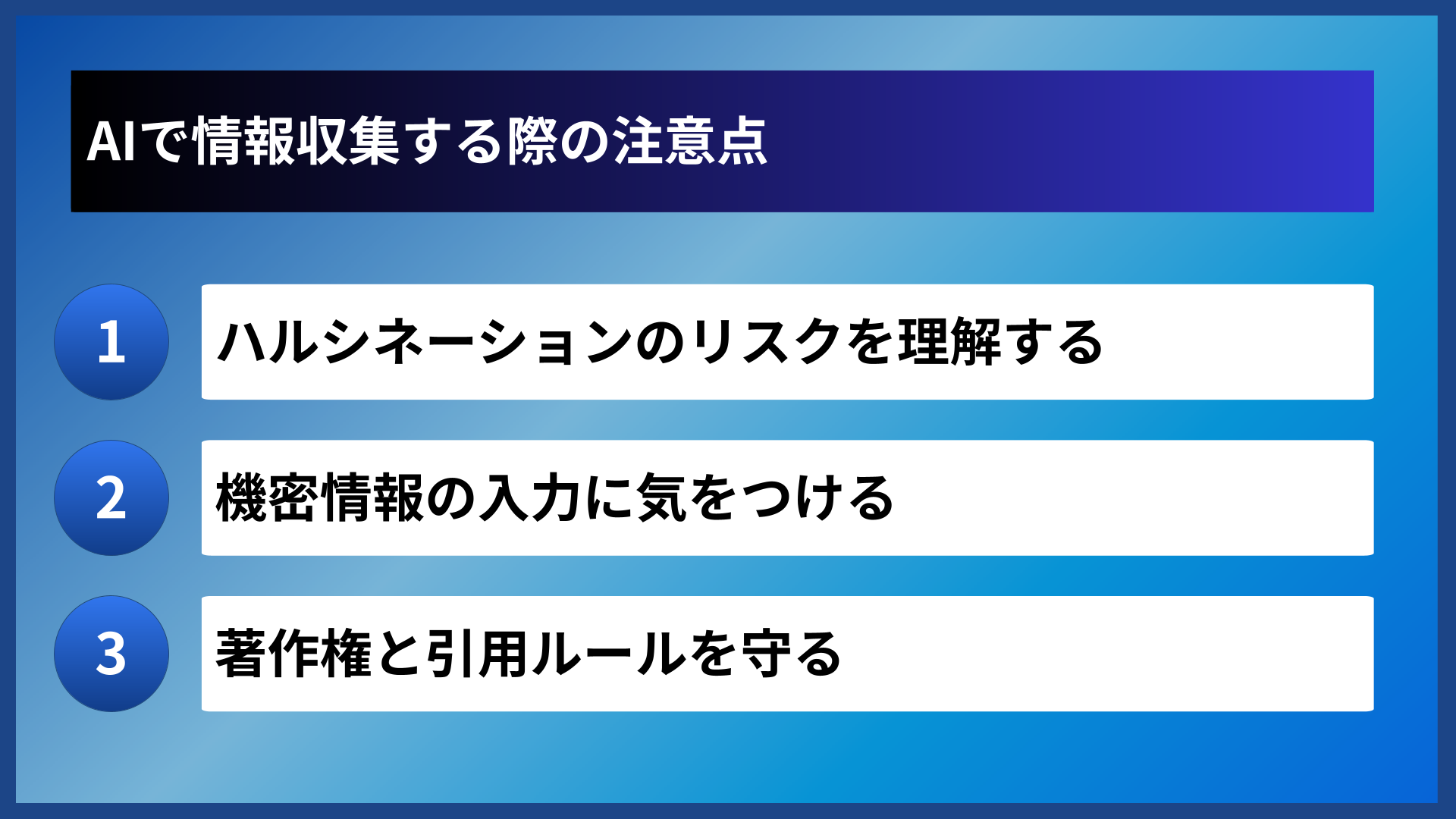 AIで情報収集する際の注意点

1
ハルシネーションのリスクを理解する

2
機密情報の入力に気をつける

3
著作権と引用ルールを守る